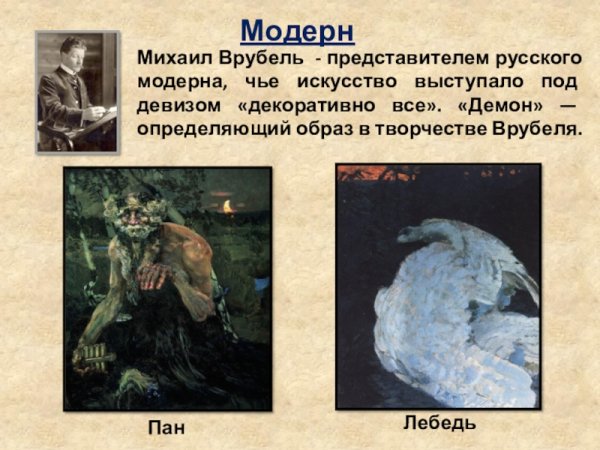 Модерн

Михаил Врубель - представителем русского модерна, чье искусство выступало под девизом «декоративно все». «Демон» — определяющий образ в творчестве Врубеля.

Пан

Лебедь